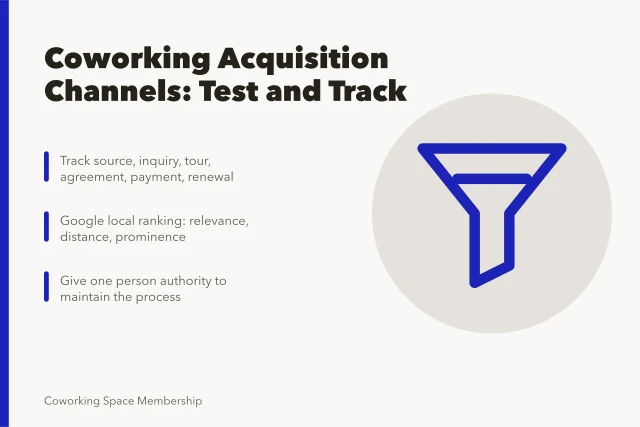 Coworking Acquisition Channels: Test and Track

Track source, inquiry, tour, agreement, payment, renewal

Google local ranking: relevance, distance, prominence

Give one person authority to maintain the process

Coworking Space Membership